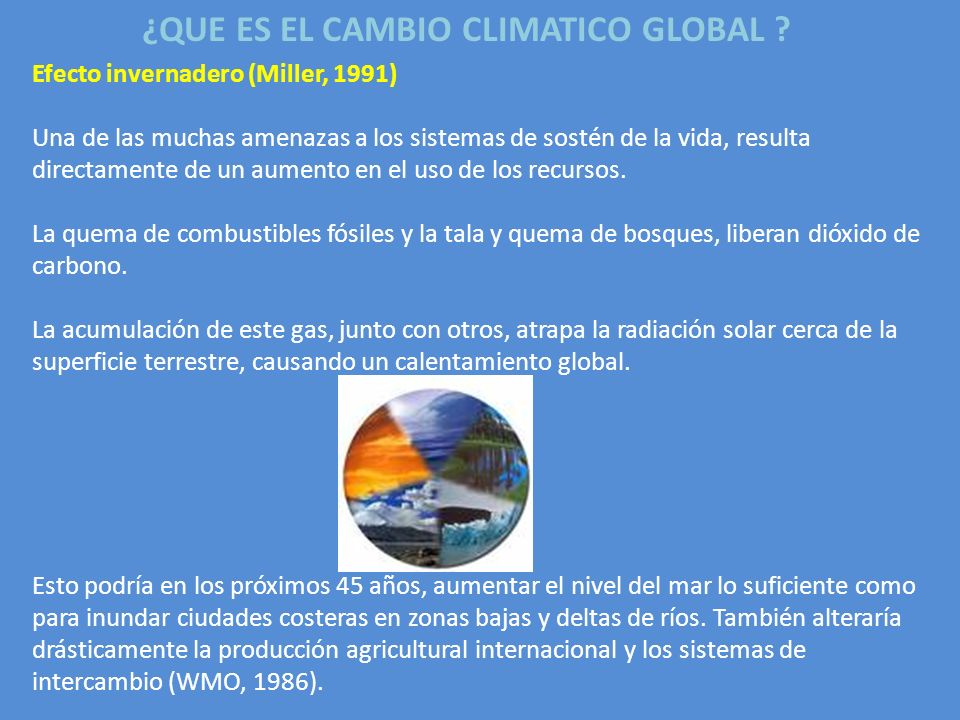 ¿QUE ES EL CAMBIO CLIMATICO GLOBAL ?

Efecto invernadero (Miller, 1991)

Una de las muchas amenazas a los sistemas de sostén de la vida, resulta directamente de un aumento en el uso de los recursos.

La quema de combustibles fósiles y la tala y quema de bosques, liberan dióxido de carbono.

La acumulación de este gas, junto con otros, atrapa la radiación solar cerca de la superficie terrestre, causando un calentamiento global.

Esto podría en los próximos 45 años, aumentar el nivel del mar lo suficiente como para inundar ciudades costeras en zonas bajas y deltas de ríos. También alteraría drásticamente la producción agricultural internacional y los sistemas de intercambio (WMO, 1986).